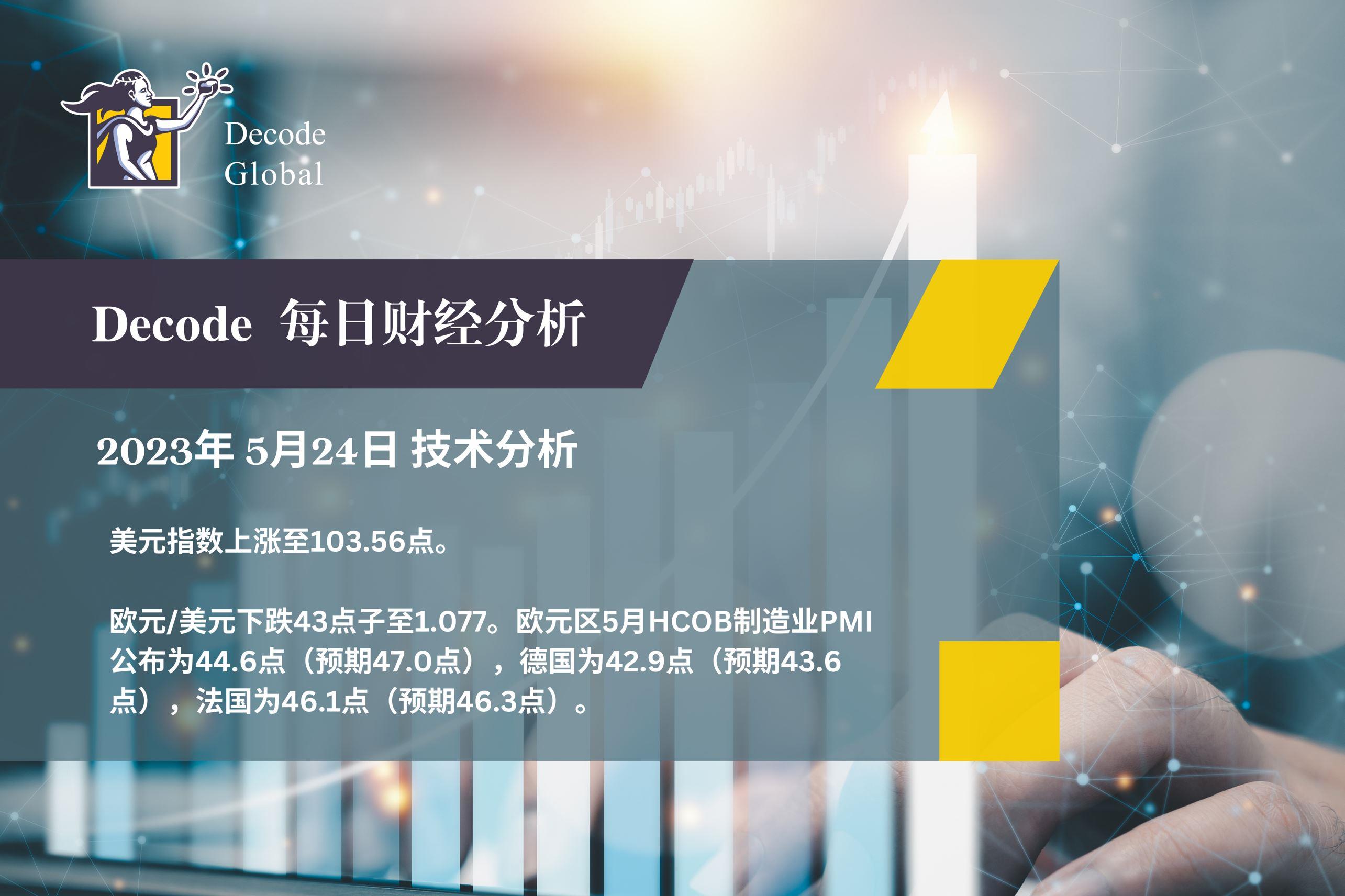 Decode Global

Decode 每日财经分析

2023年 5月24日 技术分析

美元指数上涨至103.56点。

欧元/美元下跌43点子至1.077。欧元区5月HCOB制造业PMI公布为44.6点（预期47.0点），德国为42.9点（预期43.6点），法国为46.1点（预期46.3点）。